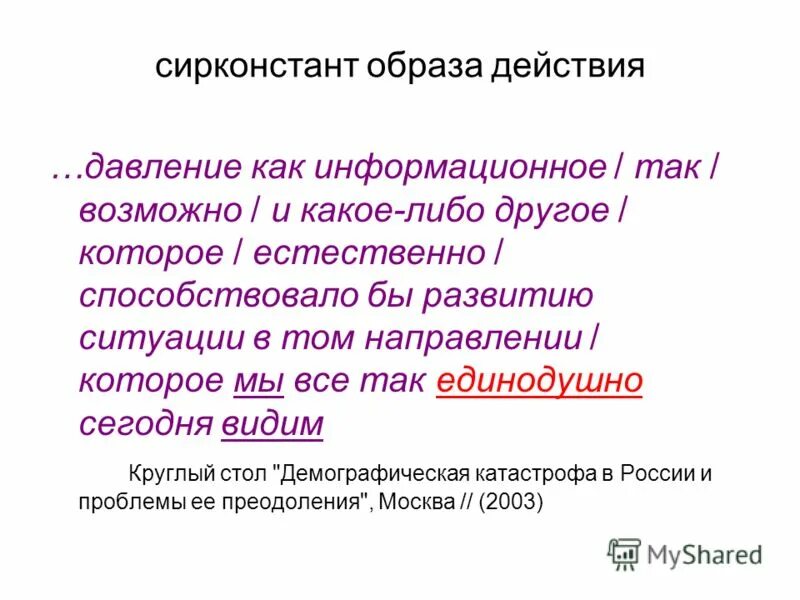 сирконстант образа действия

…давление как информационное / так / возможно / и какое-либо другое / которое / естественно / способствовало бы развитию ситуации в том направлении / которое мы все так единодушно сегодня видим

Круглый стол "Демографическая катастрофа в России и проблемы ее преодоления", Москва // (2003)

MyShared